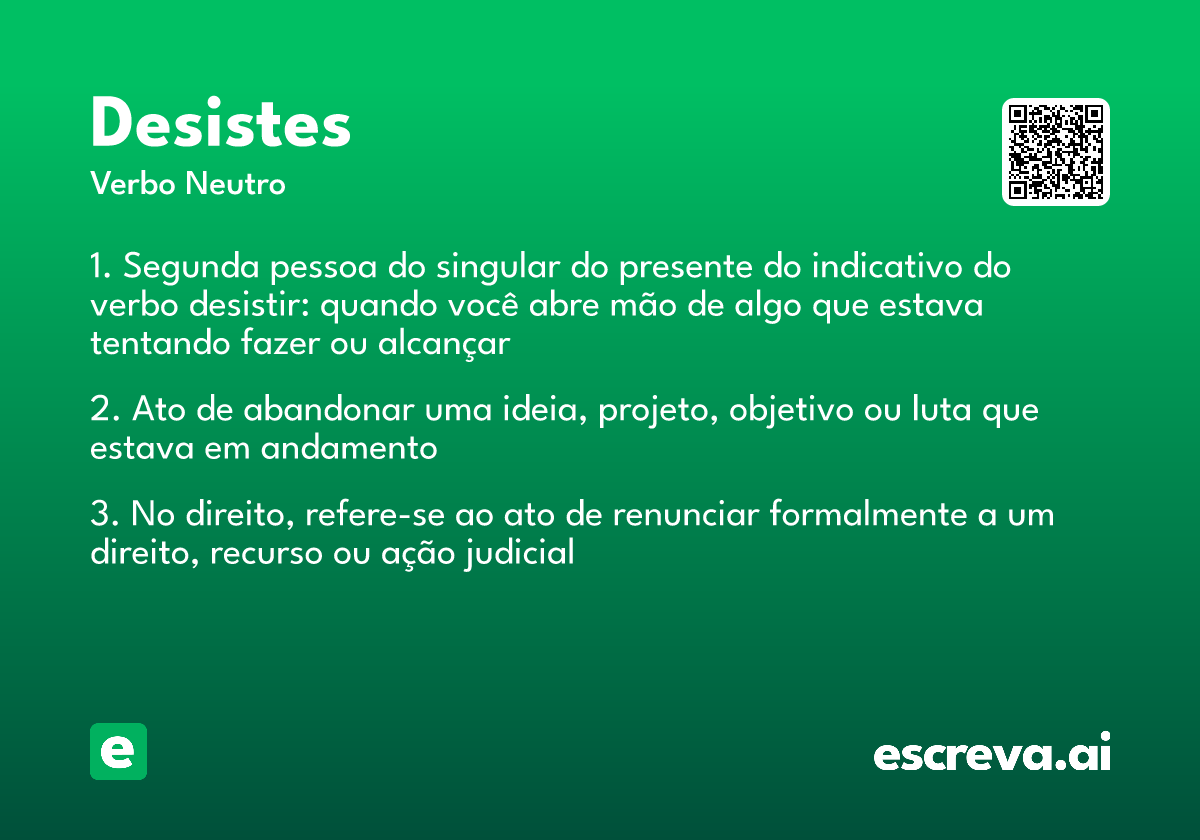 Desistes
Verbo Neutro

1. Segunda pessoa do singular do presente do indicativo do verbo desistir: quando você abre mão de algo que estava tentando fazer ou alcançar

2. Ato de abandonar uma ideia, projeto, objetivo ou luta que estava em andamento

3. No direito, refere-se ao ato de renunciar formalmente a um direito, recurso ou ação judicial

e

escreva.ai